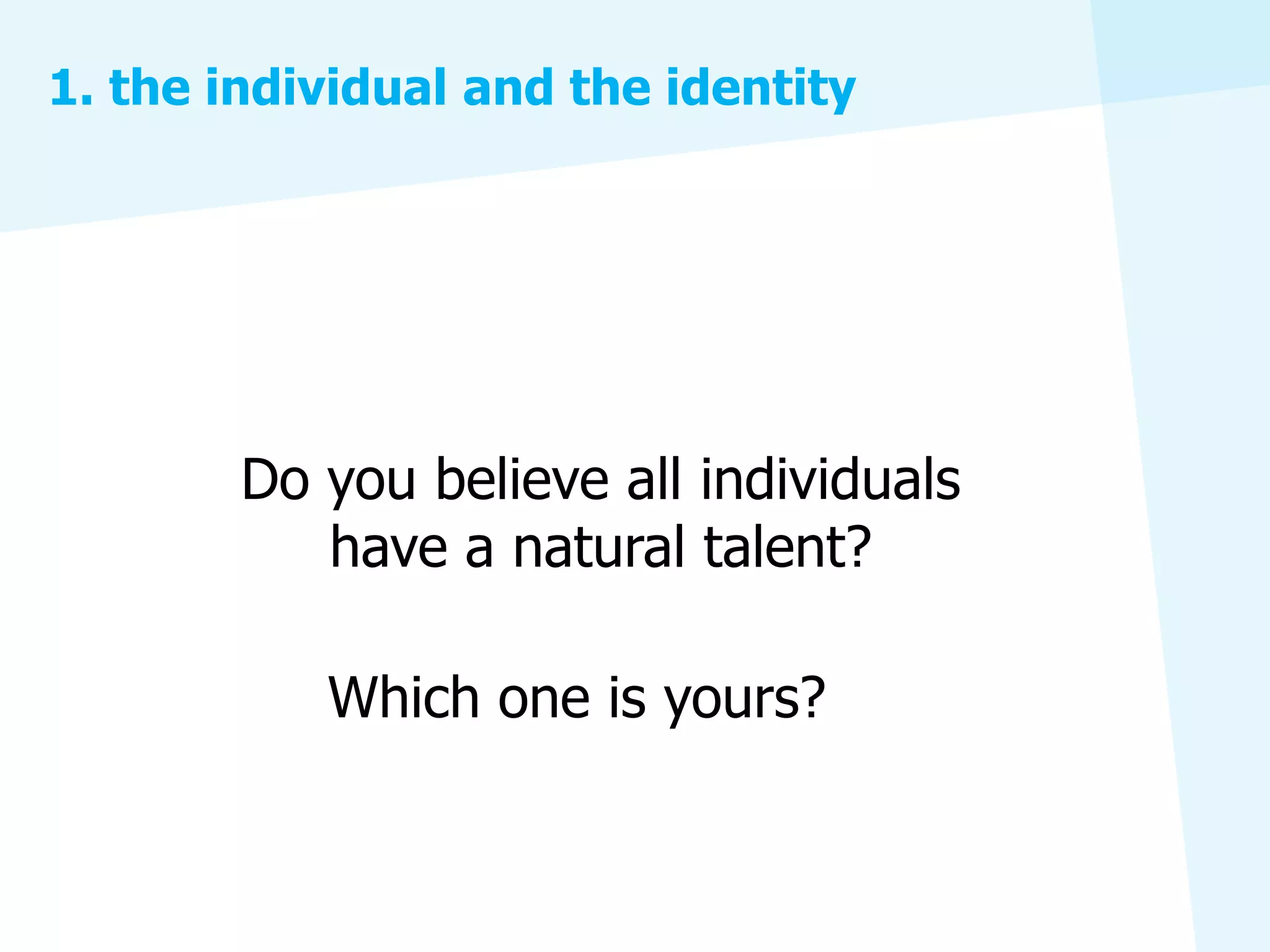 1. the individual and the identity

Do you believe all individuals have a natural talent?

Which one is yours?